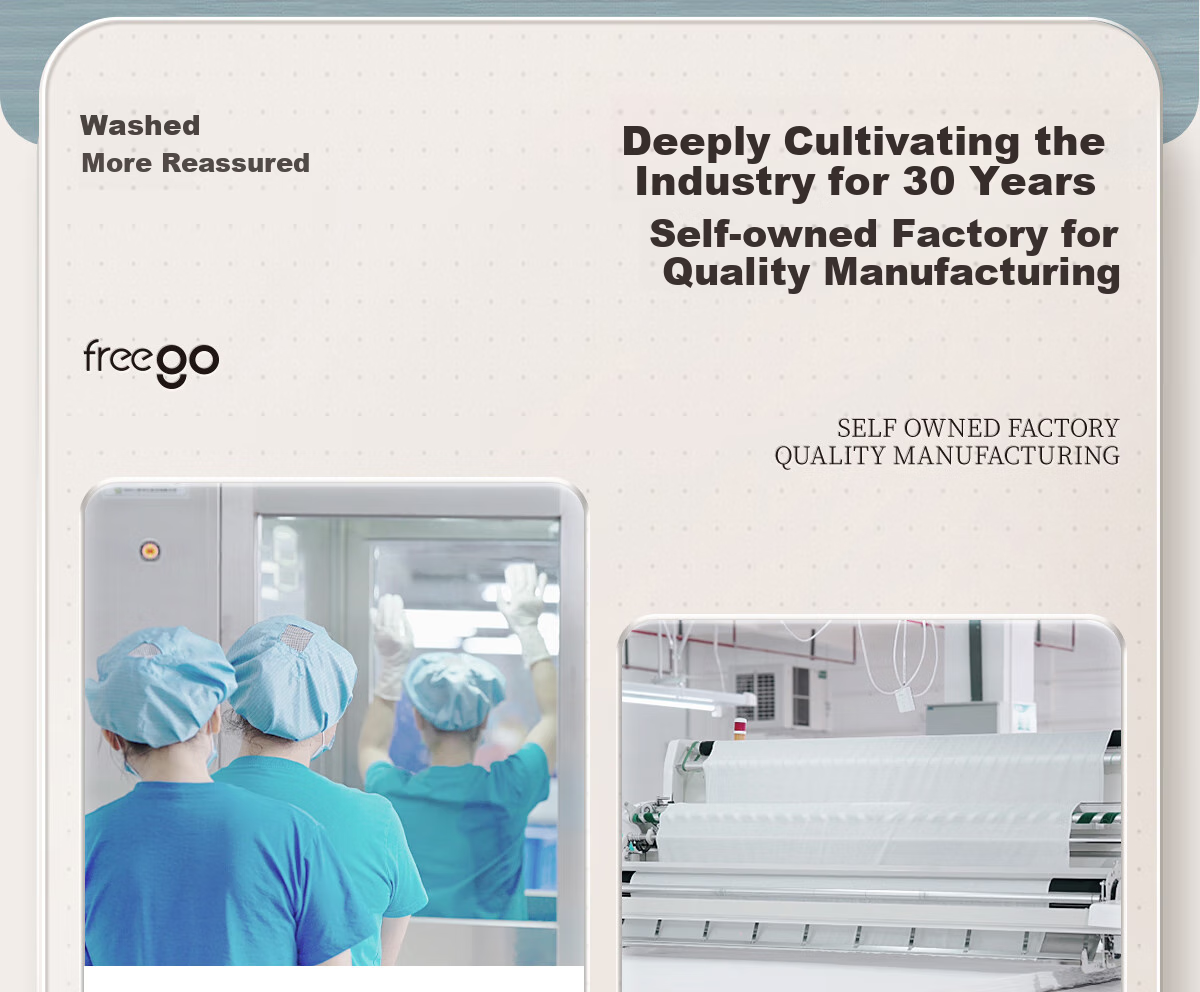 Washed
More Reassured

Deeply Cultivating the Industry for 30 Years

Self-owned Factory for Quality Manufacturing

freego

SELF OWNED FACTORY
QUALITY MANUFACTURING